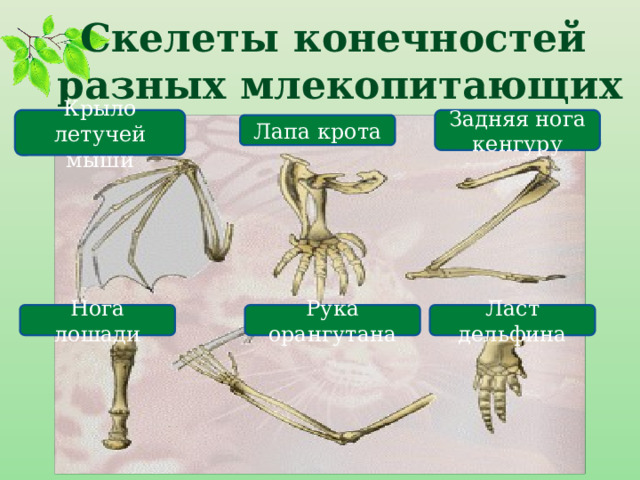 Скелеты конечностей разных млекопитающих

Крыло летучей мыши

Лапа крота

Задняя нога кенгуру

Нога лошади

Рука орангутана

Ласт дельфина